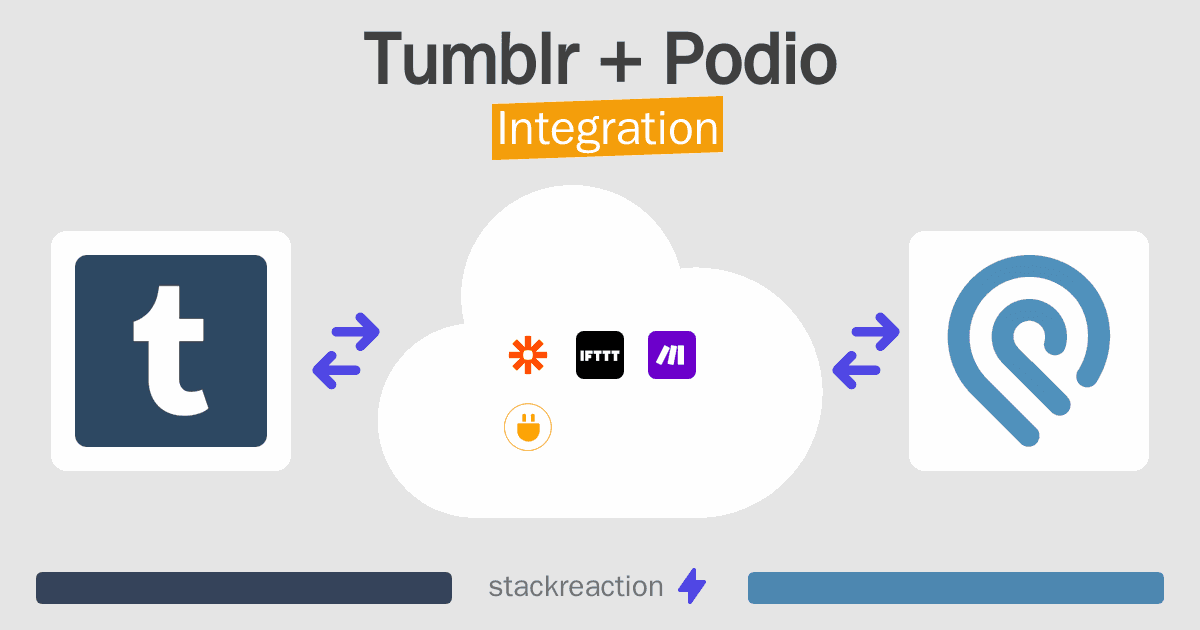 Tumblr + Podio
Integration

t

IFTTT

stackreaction